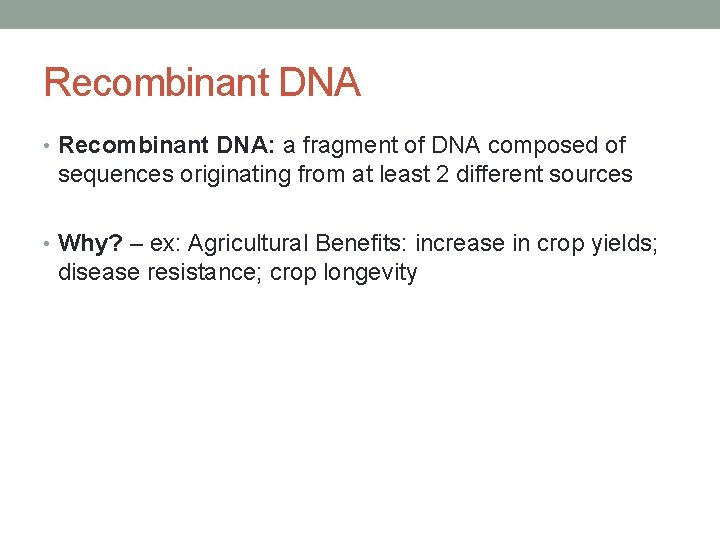 Recombinant DNA

• Recombinant DNA: a fragment of DNA composed of sequences originating from at least 2 different sources

• Why? – ex: Agricultural Benefits: increase in crop yields; disease resistance; crop longevity